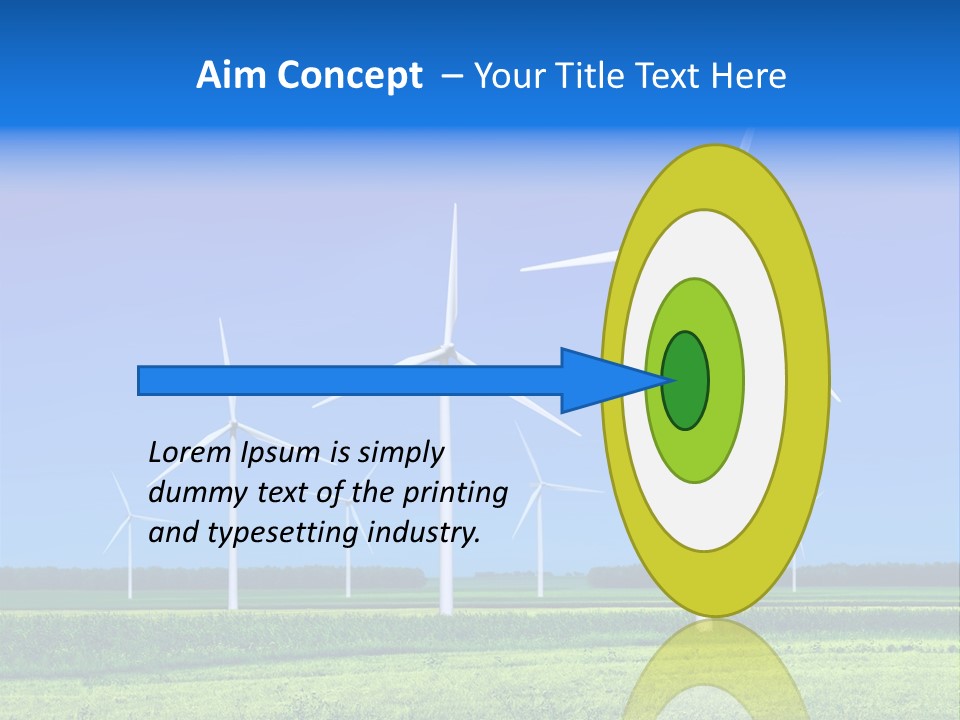 Aim Concept – Your Title Text Here

Lorem Ipsum is simply dummy text of the printing and typesetting industry.